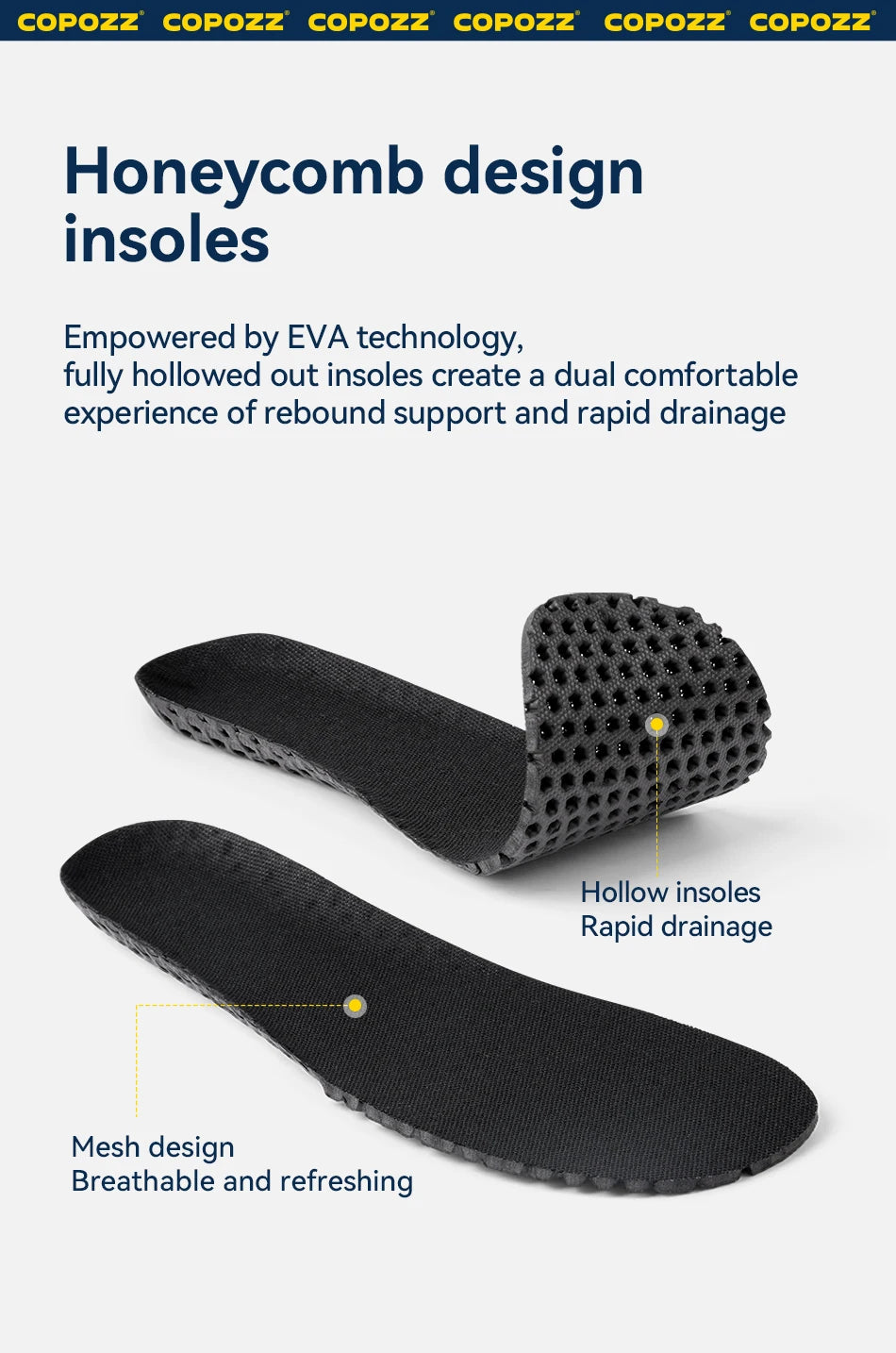 COPOZZ® COPOZZ® COPOZZ® COPOZZ® COPOZZ® COPOZZ®

Honeycomb design insoles

Empowered by EVA technology,
fully hollowed out insoles create a dual comfortable experience of rebound support and rapid drainage

Hollow insoles
Rapid drainage

Mesh design
Breathable and refreshing